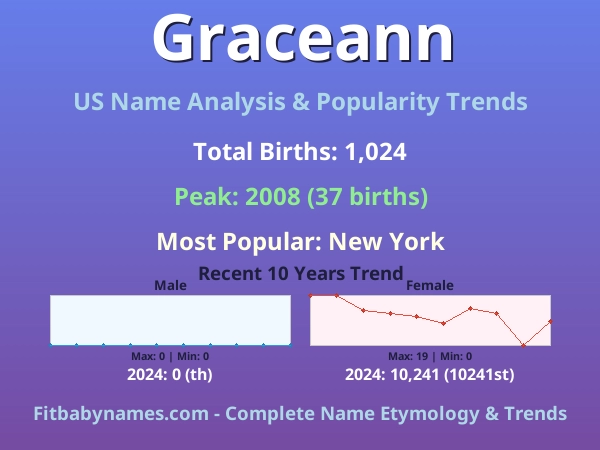 Graceann

US Name Analysis & Popularity Trends

Total Births: 1,024

Peak: 2008 (37 births)

Most Popular: New York

Recent 10 Years Trend

Male

Max: 0 | Min: 0

2024: 0 (th)

Female

Max: 19 | Min: 0

2024: 10,241 (10241st)

Fitbabynames.com - Complete Name Etymology & Trends